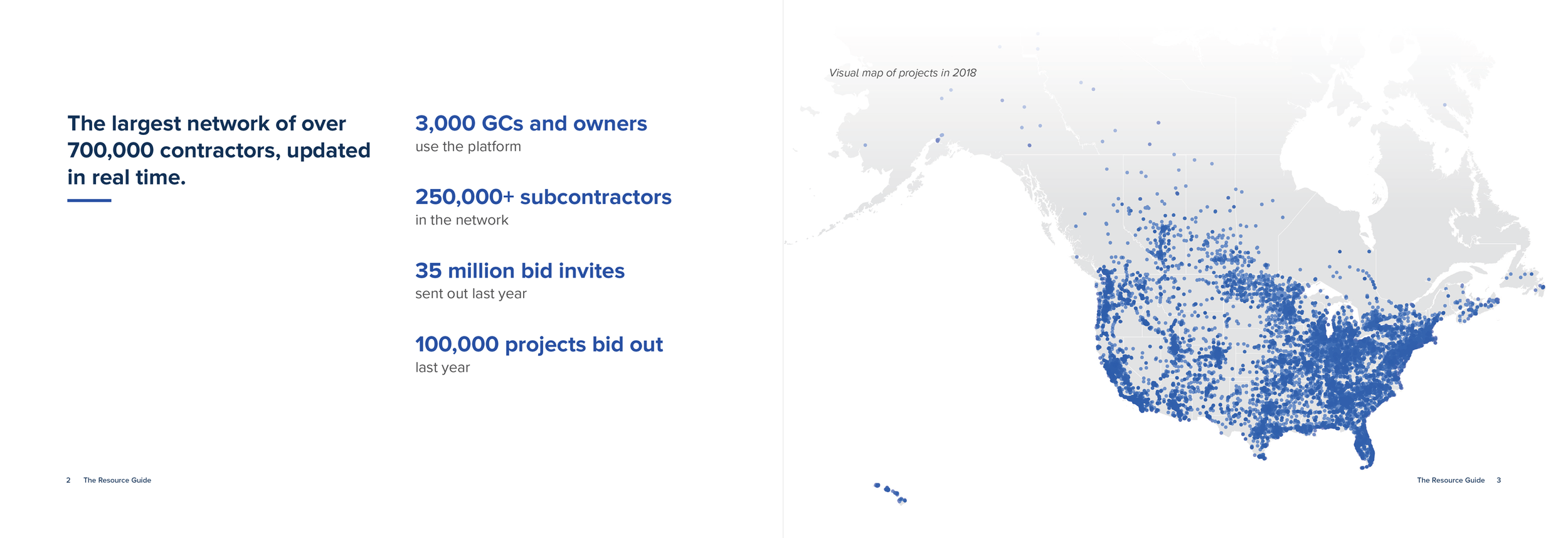 The largest network of over 700,000 contractors, updated in real time.

3,000 GCs and owners
use the platform

250,000+ subcontractors
in the network

35 million bid invites
sent out last year

100,000 projects bid out
last year

2 The Resource Guide

Visual map of projects in 2018

The Resource Guide 3